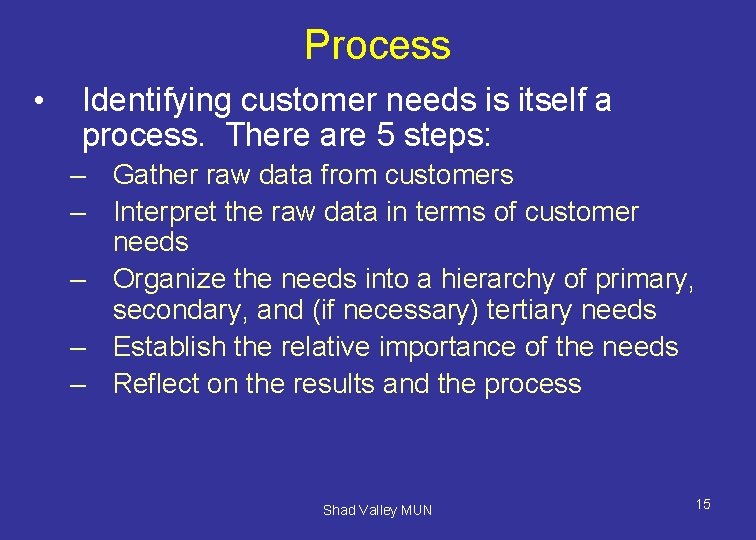 Process

• Identifying customer needs is itself a process. There are 5 steps:
– Gather raw data from customers
– Interpret the raw data in terms of customer needs
– Organize the needs into a hierarchy of primary, secondary, and (if necessary) tertiary needs
– Establish the relative importance of the needs
– Reflect on the results and the process

Shad Valley MUN

15